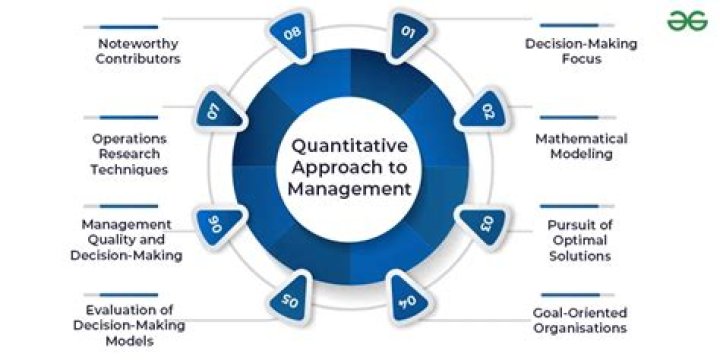 Quantitative Approach to Management

01
Decision-Making Focus

02
Mathematical Modeling

03
Pursuit of Optimal Solutions

04
Goal-Oriented Organisations

05
Evaluation of Decision-Making Models

06
Management Quality and Decision-Making

07
Operations Research Techniques

08
Noteworthy Contributors